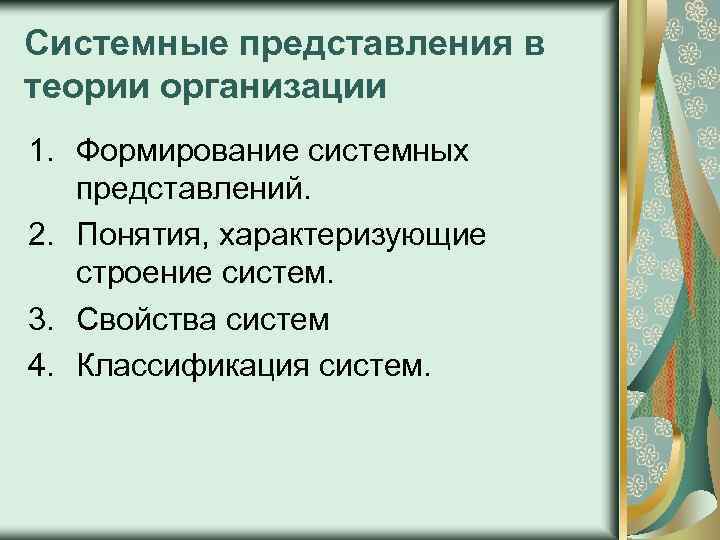 Системные представления в теории организации

1. Формирование системных представлений.
2. Понятия, характеризующие строение систем.
3. Свойства систем
4. Классификация систем.